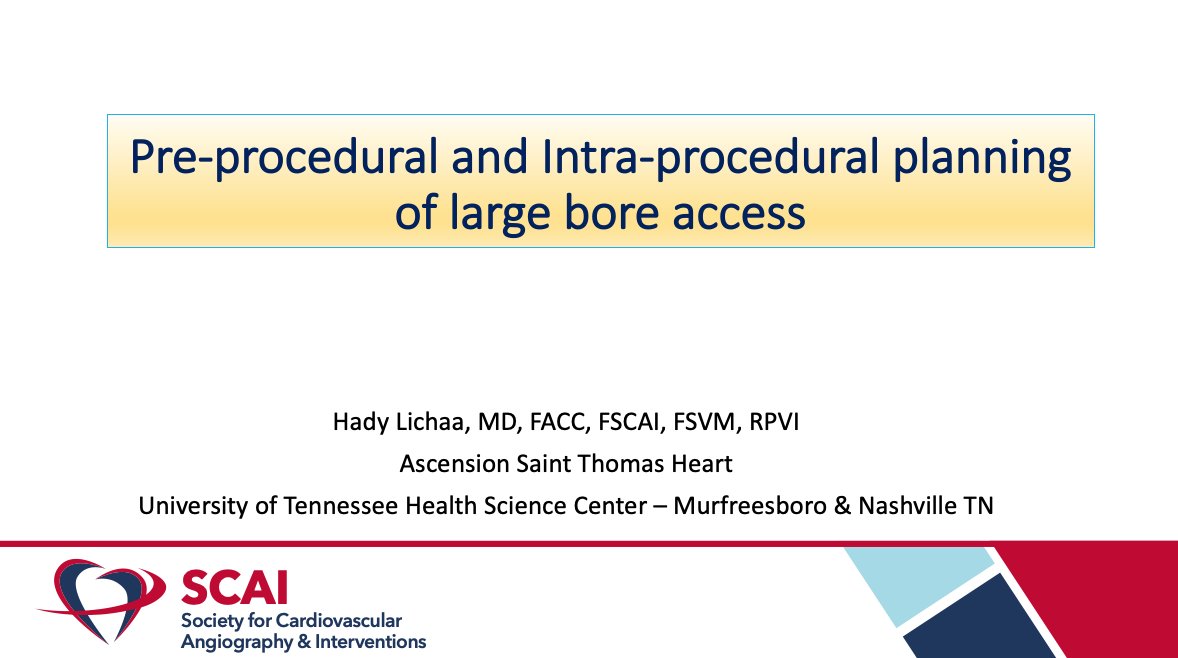 Pre-procedural and Intra-procedural planning of large bore access

Hady Lichaa, MD, FACC, FSCAI, FSVM, RPVI
Ascension Saint Thomas Heart
University of Tennessee Health Science Center – Murfreesboro & Nashville TN

SCAI
Society for Cardiovascular Angiography & Interventions